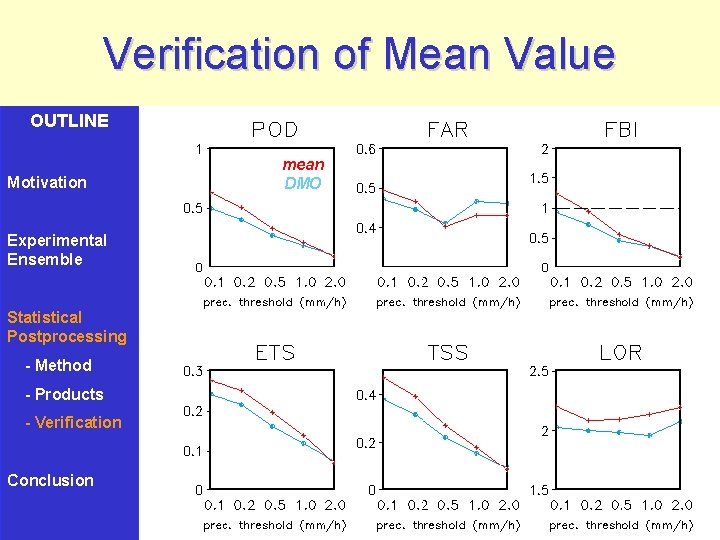 Verification of Mean Value

OUTLINE

Motivation

Experimental Ensemble

Statistical Postprocessing

- Method

- Products

- Verification

Conclusion

POD
1
0.5
0
mean
DMO
0.1 0.2 0.5 1.0 2.0
prec. threshold (mm/h)

FAR
0.6
0.5
0.4
0.1 0.2 0.5 1.0 2.0
prec. threshold (mm/h)

FBI
2
1.5
1
0.5
0
0.1 0.2 0.5 1.0 2.0
prec. threshold (mm/h)

ETS
0.3
0.2
0.1
0
0.1 0.2 0.5 1.0 2.0
prec. threshold (mm/h)

TSS
0.4
0.2
0
0.1 0.2 0.5 1.0 2.0
prec. threshold (mm/h)

LOR
2.5
2
1.5
0.1 0.2 0.5 1.0 2.0
prec. threshold (mm/h)